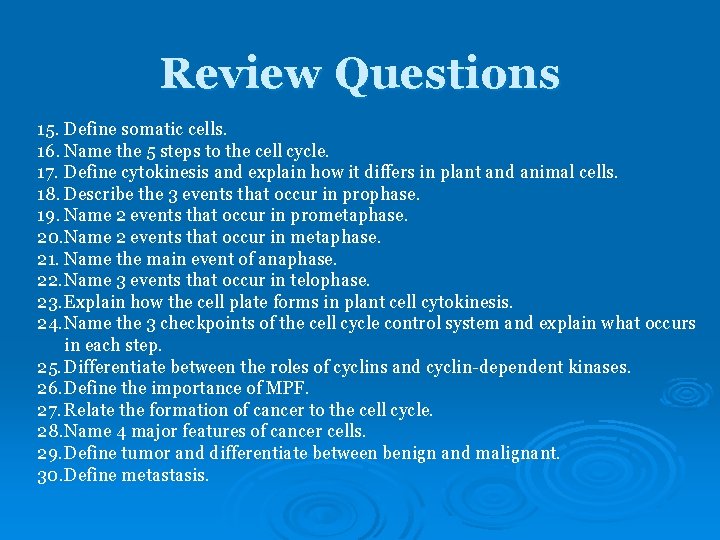 Review Questions

15. Define somatic cells.
16. Name the 5 steps to the cell cycle.
17. Define cytokinesis and explain how it differs in plant and animal cells.
18. Describe the 3 events that occur in prophase.
19. Name 2 events that occur in prometaphase.
20. Name 2 events that occur in metaphase.
21. Name the main event of anaphase.
22. Name 3 events that occur in telophase.
23. Explain how the cell plate forms in plant cell cytokinesis.
24. Name the 3 checkpoints of the cell cycle control system and explain what occurs in each step.
25. Differentiate between the roles of cyclins and cyclin-dependent kinases.
26. Define the importance of MPF.
27. Relate the formation of cancer to the cell cycle.
28. Name 4 major features of cancer cells.
29. Define tumor and differentiate between benign and malignant.
30. Define metastasis.